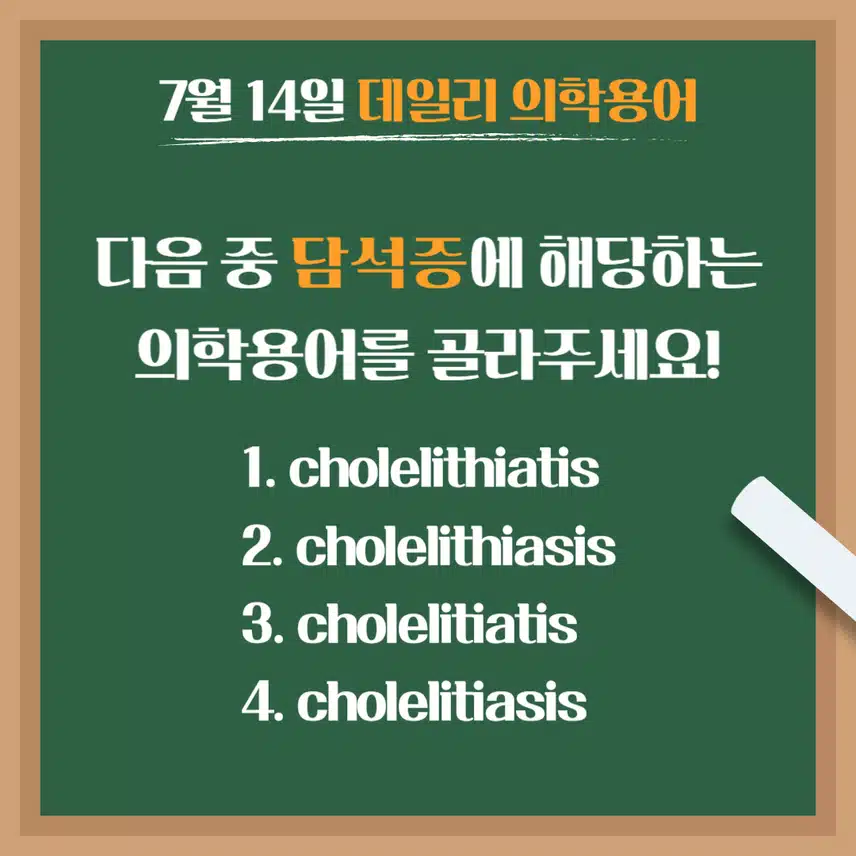 7월 14일 데일리 의학용어

다음 중 담석증에 해당하는 의학용어를 골라주세요!

1. cholelithiatis
2. cholelithiasis
3. cholelitiatis
4. cholelitiasis